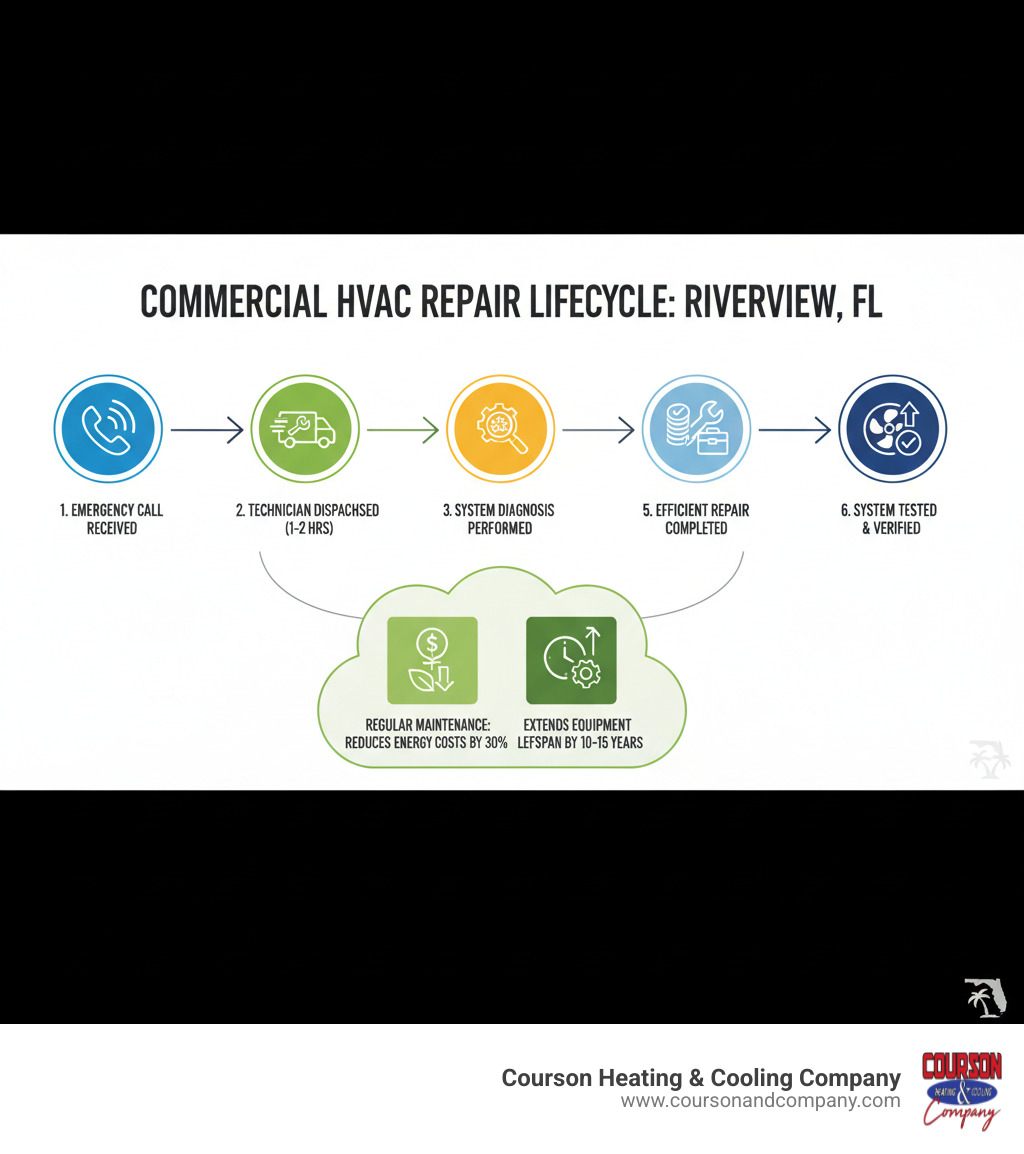 COMMERCIAL HVAC REPAIR LIFECYCLE: RIVERVIEW, FL

1. EMERGENCY CALL RECEIVED

2. TECHNICIAN DISPACHSED (1-2 HRS)

3. SYSTEM DIAGNOSIS PERFORMED

5. EFFICIENT REPAIR COMPLETED

6. SYSTEM TESTED & VERIFIED

REGULAR MAINTENANCE: REDUCES ENERGY COSTS BY 30%

EXTENDS EQUIPMENT LEFSPAN BY 10-15 YEARS

Courson Heating & Cooling Company
www.coursonandcompany.com

COURSON
HEATING & COOLING
Company